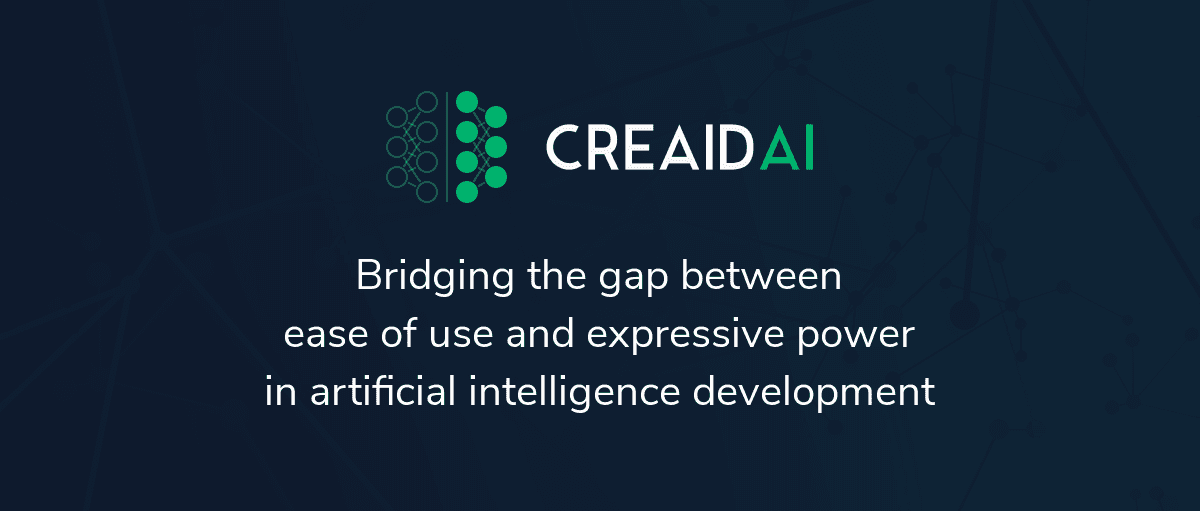 CREAIDAI

Bridging the gap between ease of use and expressive power in artificial intelligence development